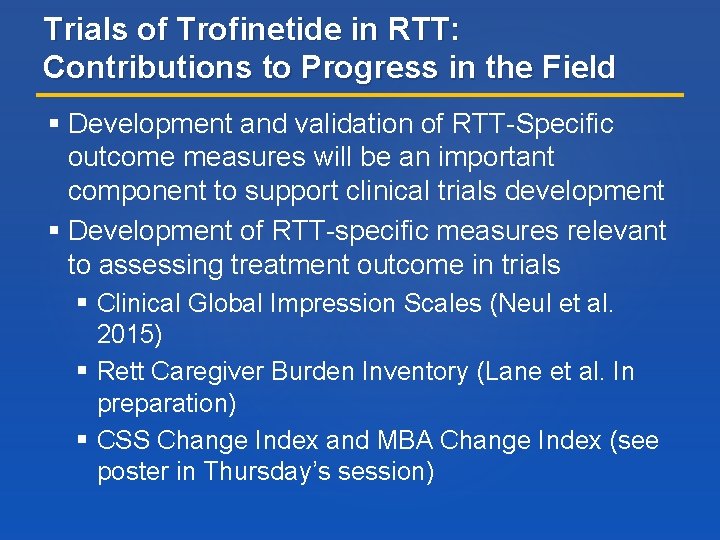 Trials of Trofinetide in RTT:
Contributions to Progress in the Field

▪ Development and validation of RTT-Specific outcome measures will be an important component to support clinical trials development

▪ Development of RTT-specific measures relevant to assessing treatment outcome in trials

▪ Clinical Global Impression Scales (Neul et al. 2015)

▪ Rett Caregiver Burden Inventory (Lane et al. In preparation)

▪ CSS Change Index and MBA Change Index (see poster in Thursday's session)